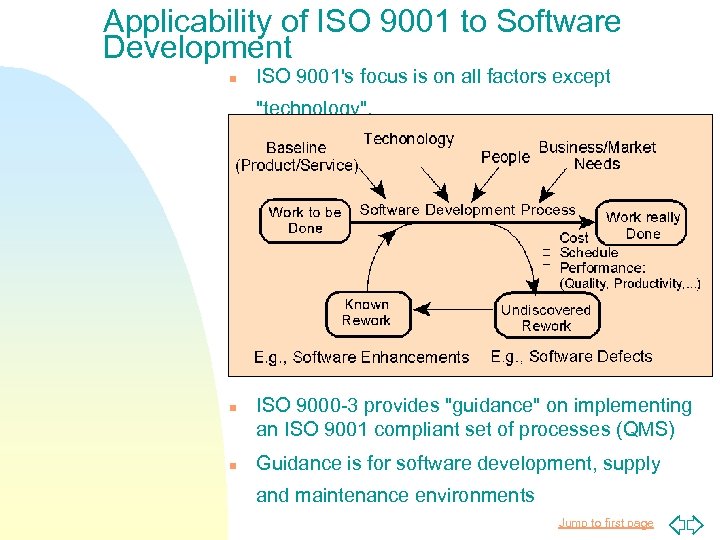 Applicability of ISO 9001 to Software Development

ISO 9001's focus is on all factors except "technology".

Baseline (Product/Service)

Techonology

People

Business/Market Needs

Work to be Done

Software Development Process

Work really Done

Cost

Schedule

Performance: (Quality, Productivity,...)

Known Rework

Undiscovered Rework

E.g., Software Enhancements

E.g., Software Defects

ISO 9000-3 provides "guidance" on implementing an ISO 9001 compliant set of processes (QMS)

Guidance is for software development, supply and maintenance environments

Jump to first page